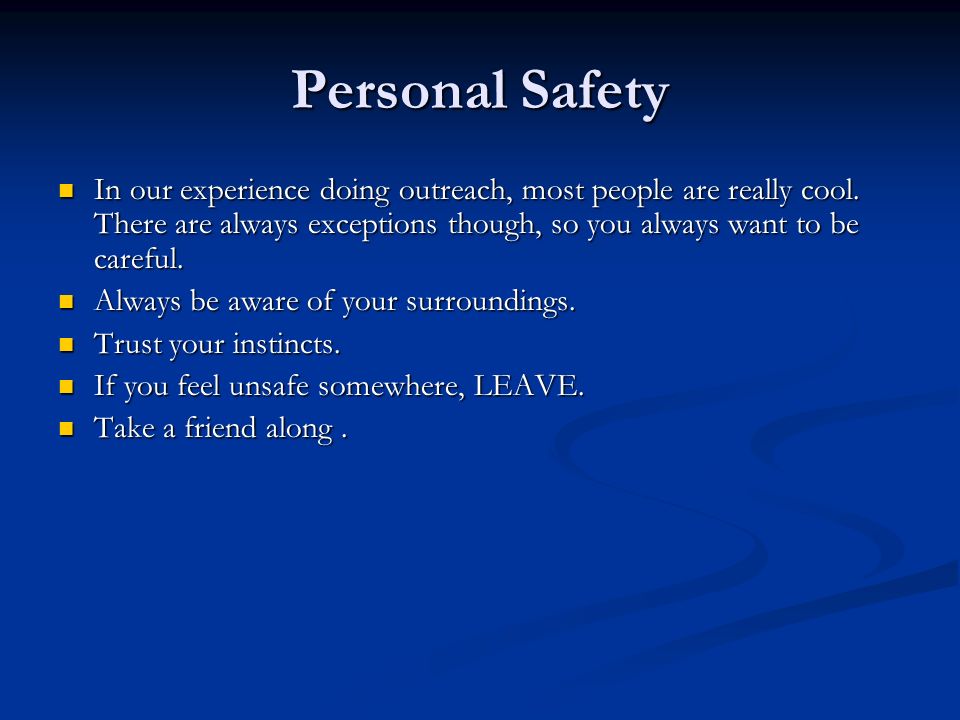 Personal Safety

- In our experience doing outreach, most people are really cool. There are always exceptions though, so you always want to be careful.
- Always be aware of your surroundings.
- Trust your instincts.
- If you feel unsafe somewhere, LEAVE.
- Take a friend along .